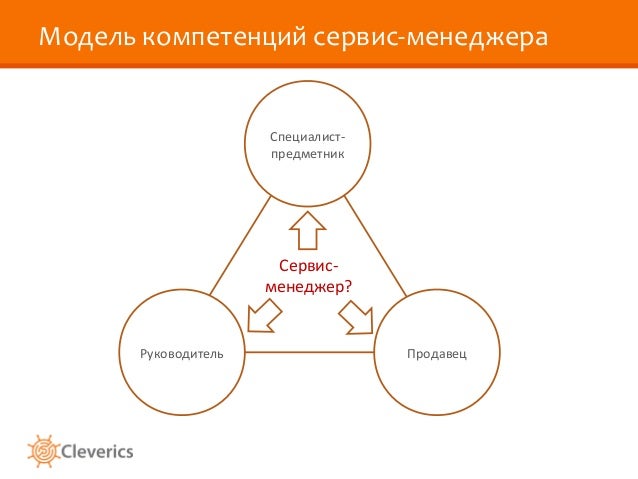 Модель компетенций сервис-менеджера

Специалист-предметник

Сервис-менеджер?

Руководитель

Продавец

Cleverics